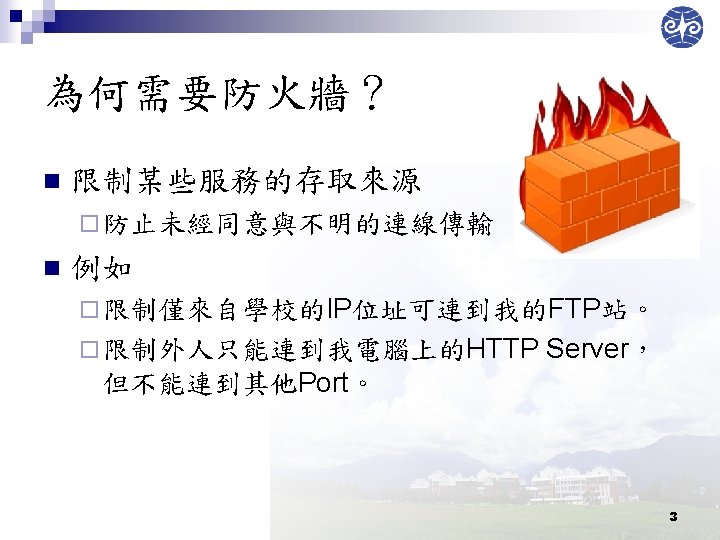 為何需要防火牆？

■ 限制某些服務的存取來源
 □ 防止未經同意與不明的連線傳輸
■ 例如
 □ 限制僅來自學校的IP位址可連到我的FTP站。
 □ 限制外人只能連到我電腦上的HTTP Server，但不能連到其他Port。

3